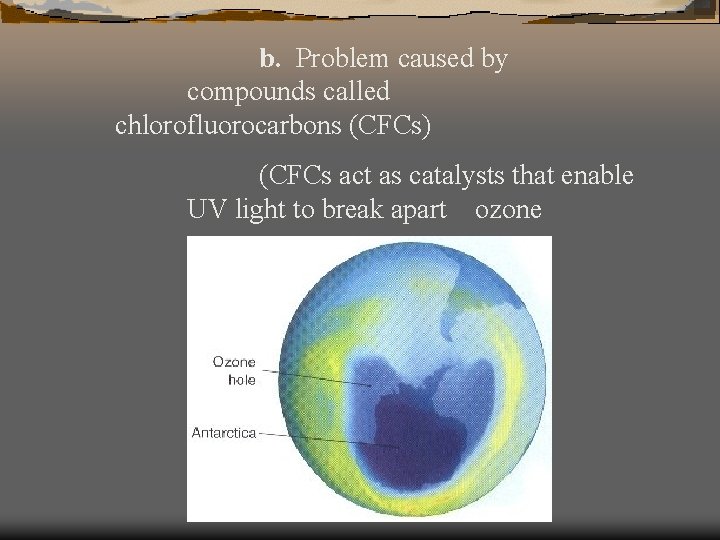 b. Problem caused by compounds called chlorofluorocarbons (CFCs)

(CFCs act as catalysts that enable UV light to break apart ozone

Ozone hole

Antarctica